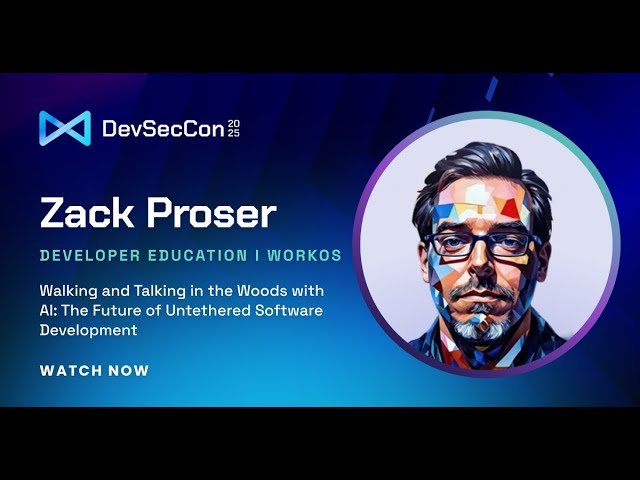 DevSecCon 2025

Zack Proser

DEVELOPER EDUCATION | WORKOS

Walking and Talking in the Woods with AI: The Future of Untethered Software Development

WATCH NOW